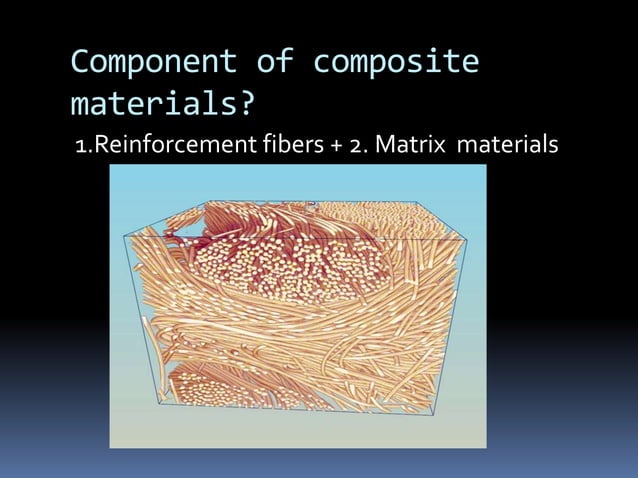 Component of composite materials?

1.Reinforcement fibers + 2. Matrix materials